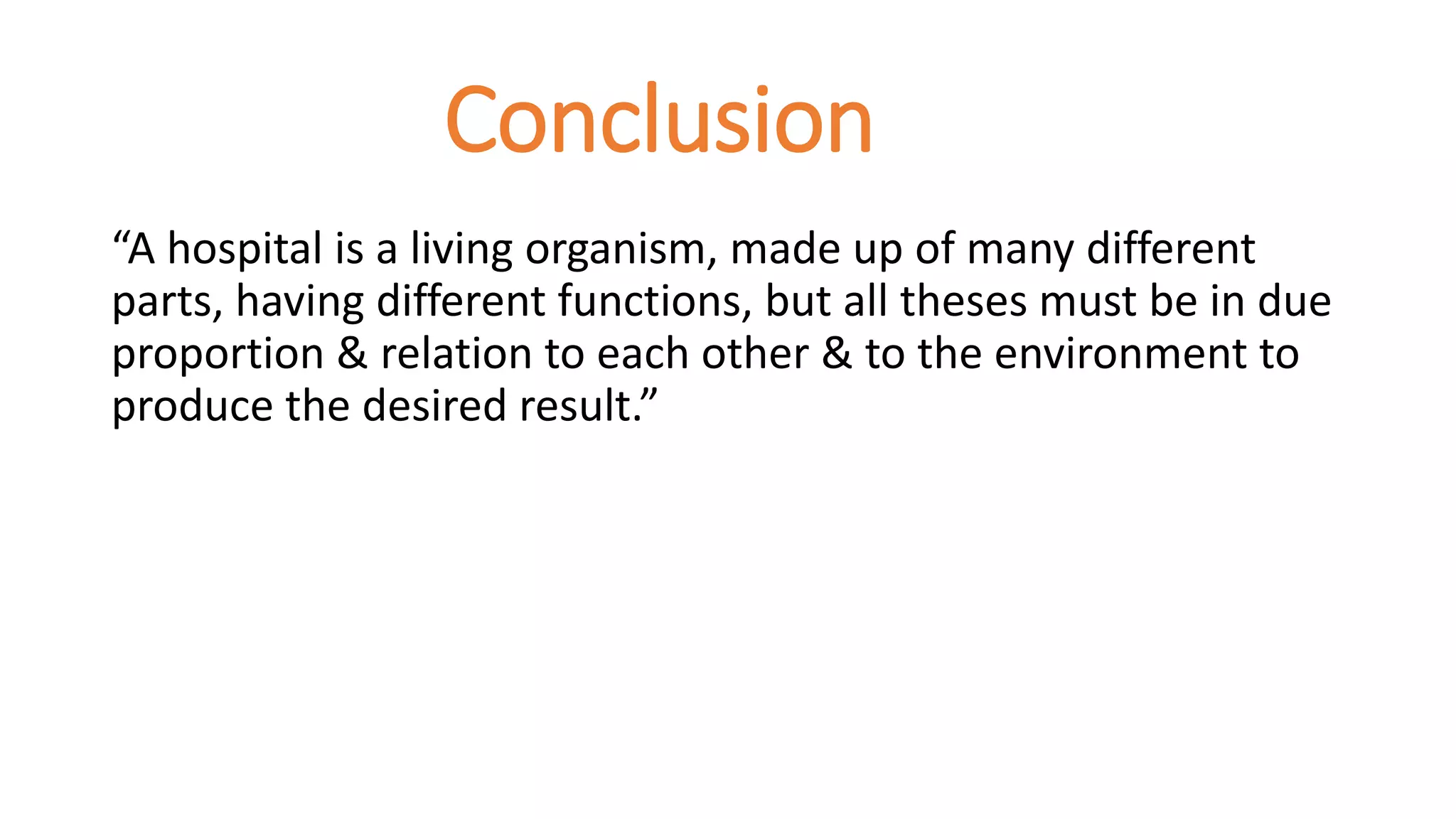 Conclusion

“A hospital is a living organism, made up of many different parts, having different functions, but all theses must be in due proportion & relation to each other & to the environment to produce the desired result.”